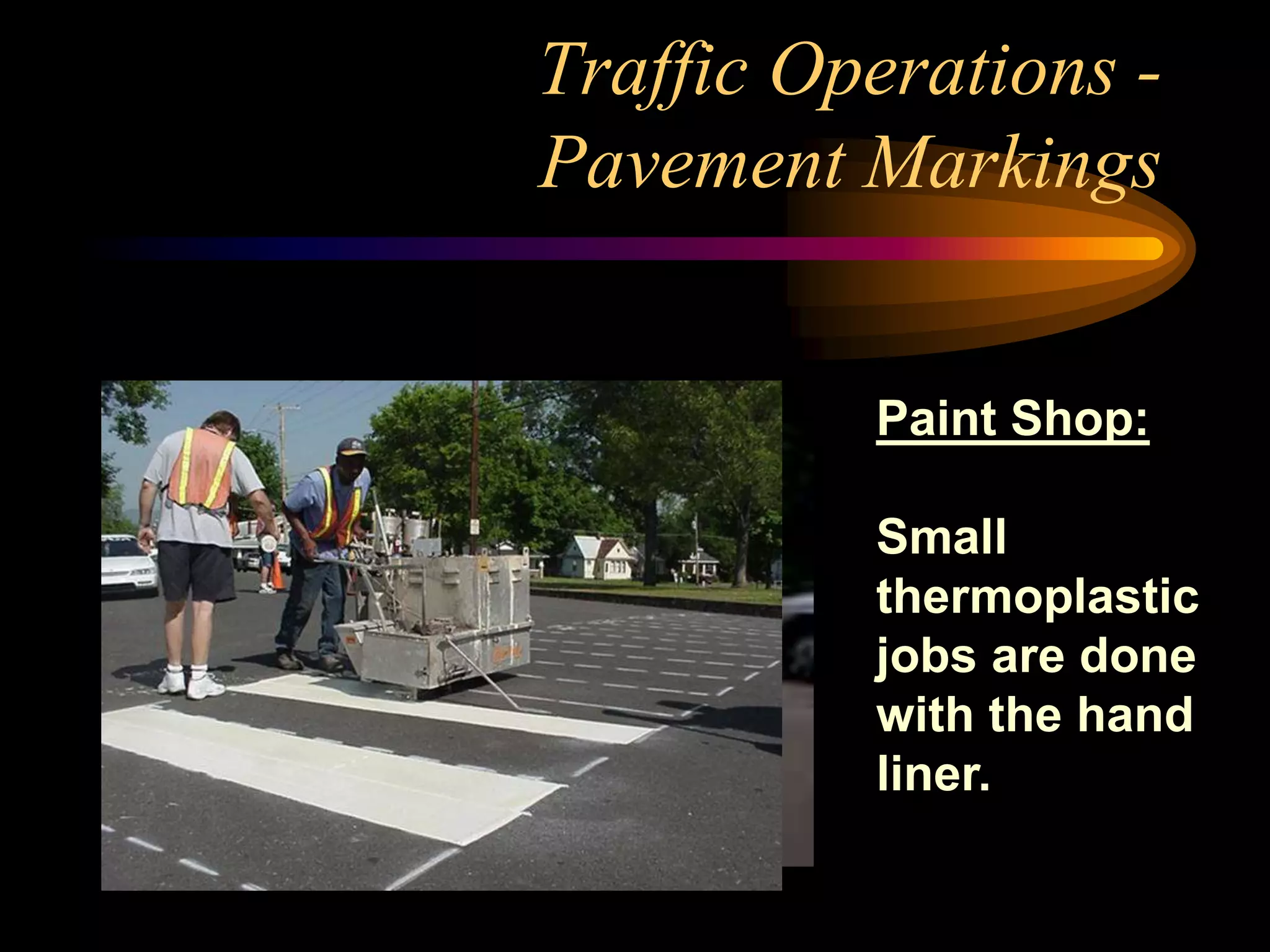 Traffic Operations - Pavement Markings

Paint Shop:

Small thermoplastic jobs are done with the hand liner.